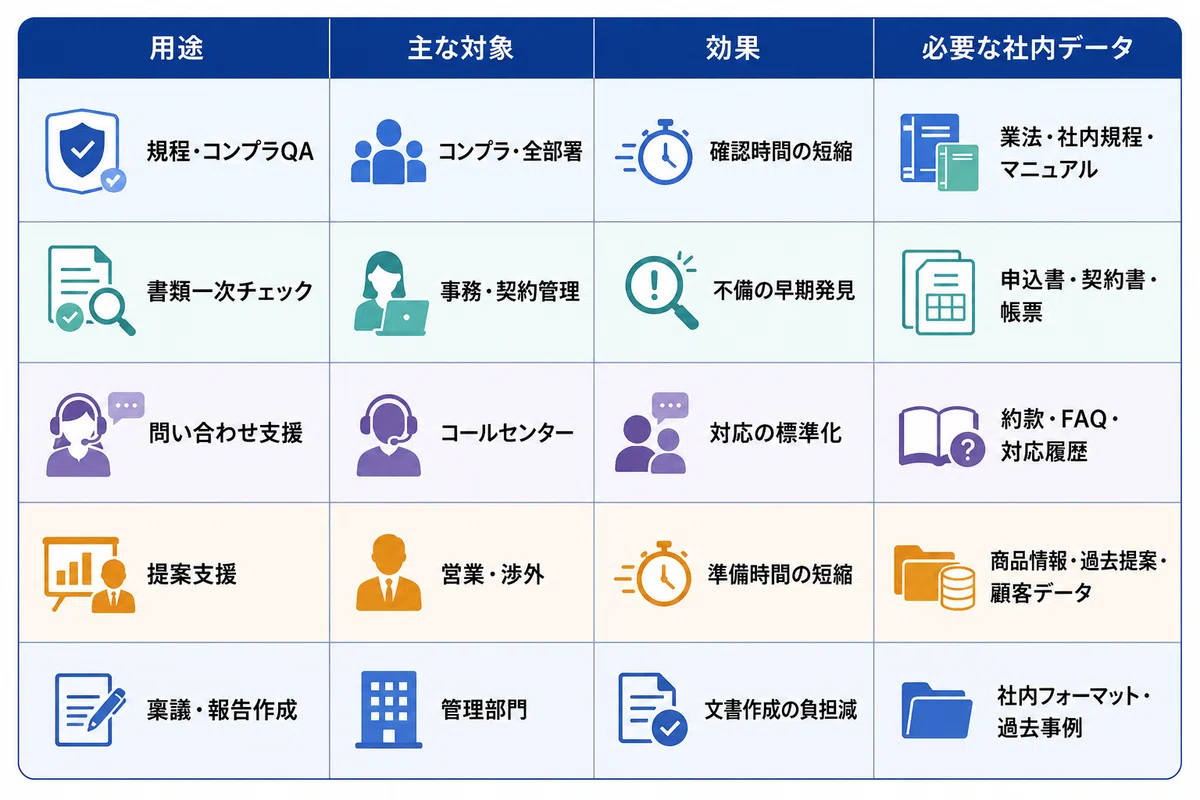 | 用途 | 主な対象 | 効果 | 必要な社内データ |
|---|---|---|---|
| 規程・コンプラQA | コンプラ・全部署 | 確認時間の短縮 | 業法・社内規程・マニュアル |
| 書類一次チェック | 事務・契約管理 | 不備の早期発見 | 申込書・契約書・帳票 |
| 問い合わせ支援 | コールセンター | 対応の標準化 | 約款・FAQ・対応履歴 |
| 提案支援 | 営業・渉外 | 準備時間の短縮 | 商品情報・過去提案・顧客データ |
| 稟議・報告作成 | 管理部門 | 文書作成の負担減 | 社内フォーマット・過去事例 |